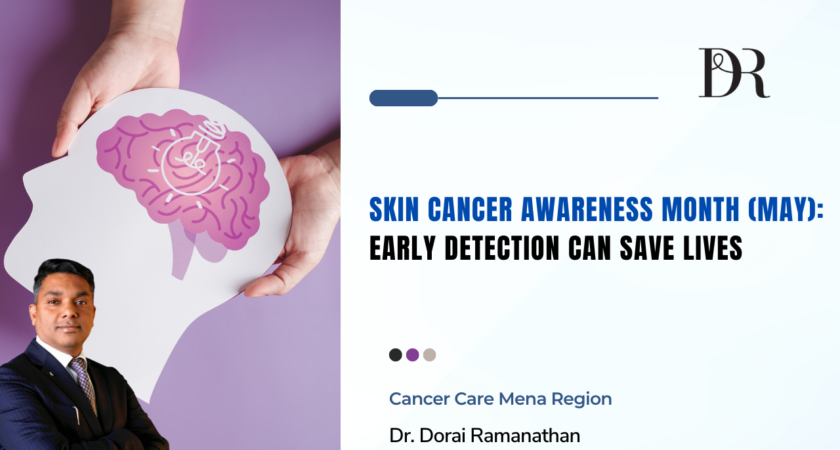 DR

SKIN CANCER AWARENESS MONTH (MAY):
EARLY DETECTION CAN SAVE LIVES

Cancer Care Mena Region

Dr. Dorai Ramanathan